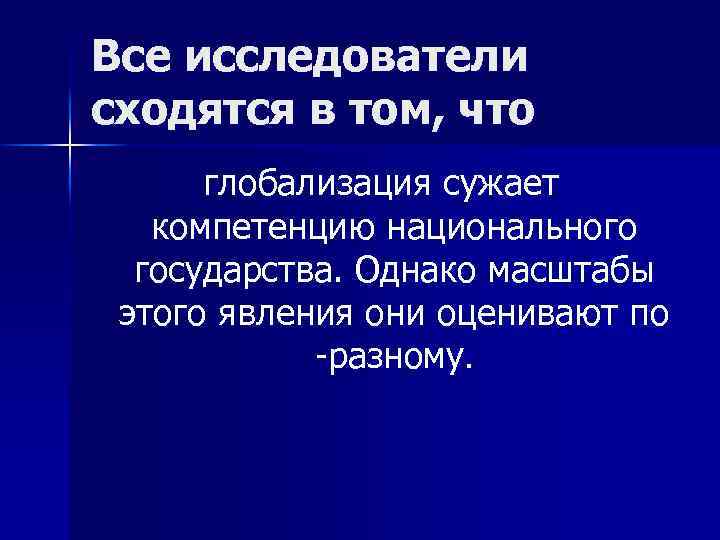 Все исследователи сходятся в том, что

глобализация сужает компетенцию национального государства. Однако масштабы этого явления они оценивают по -разному.